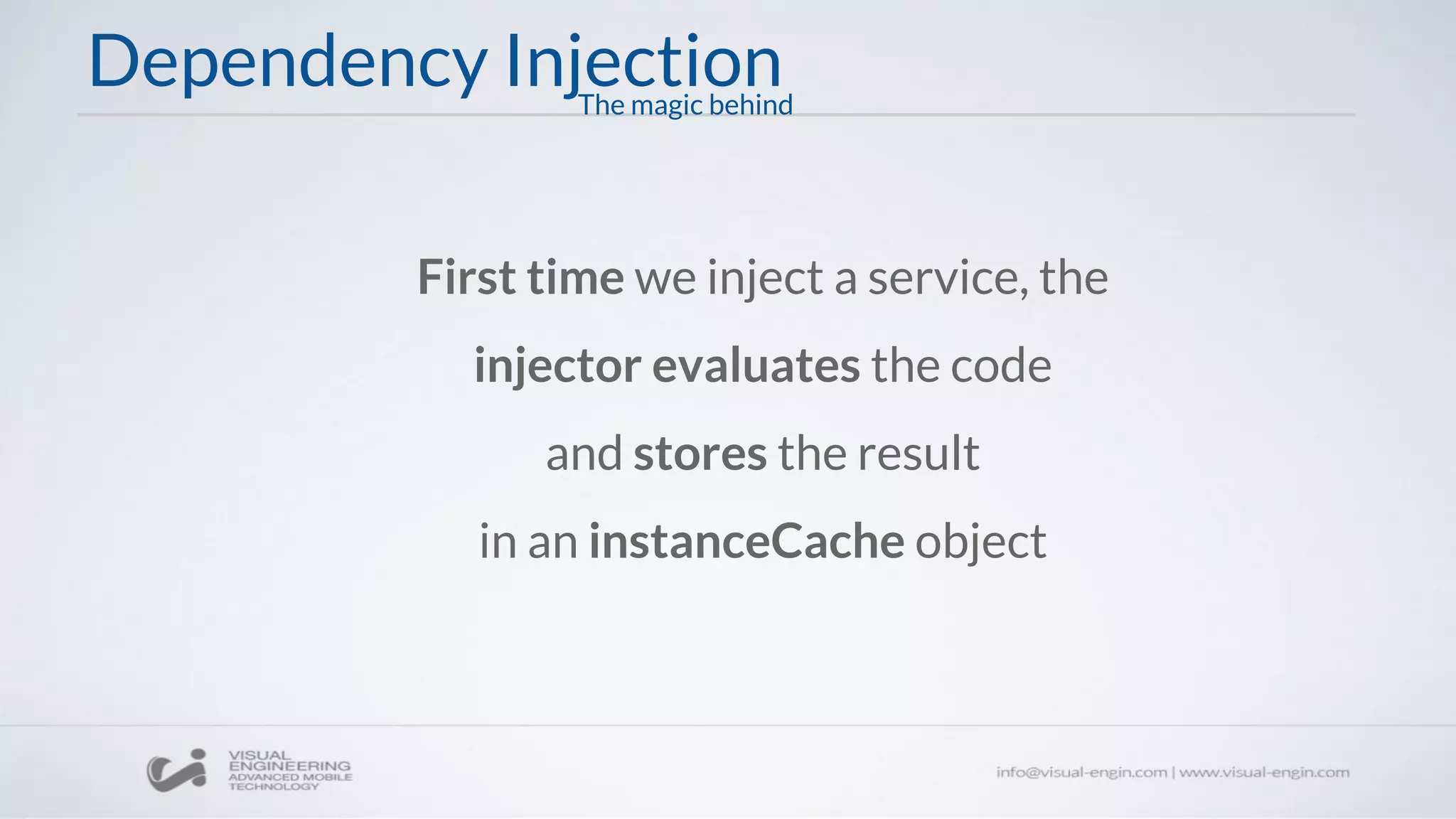 Dependency Injection
The magic behind

First time we inject a service, the injector evaluates the code and stores the result in an instanceCache object

VISUAL ENGINEERING
ADVANCED MOBILE TECHNOLOGY

info@visual-engin.com | www.visual-engin.com